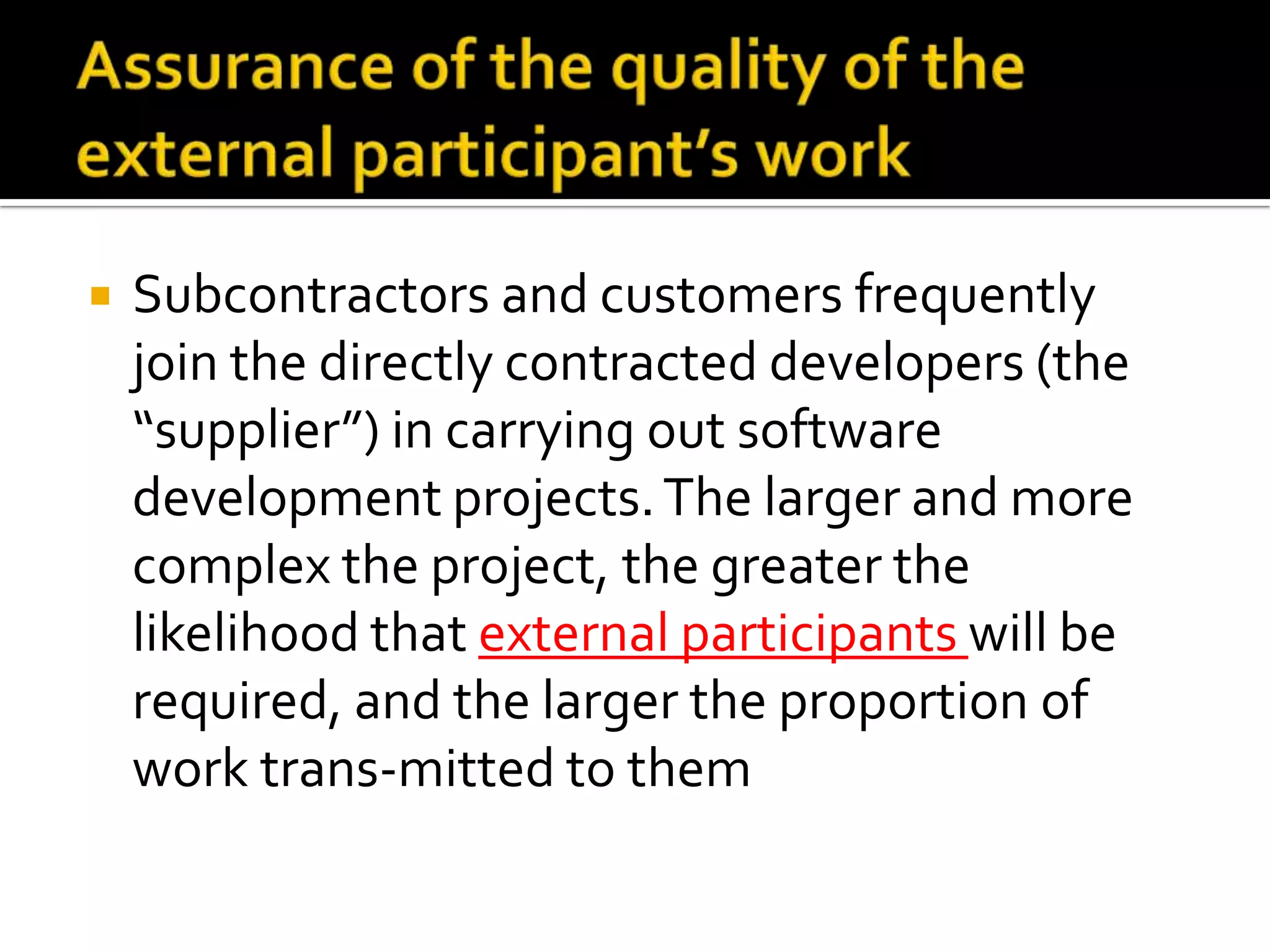 Assurance of the quality of the external participant's work

Subcontractors and customers frequently join the directly contracted developers (the "supplier") in carrying out software development projects. The larger and more complex the project, the greater the likelihood that external participants will be required, and the larger the proportion of work trans-mitted to them